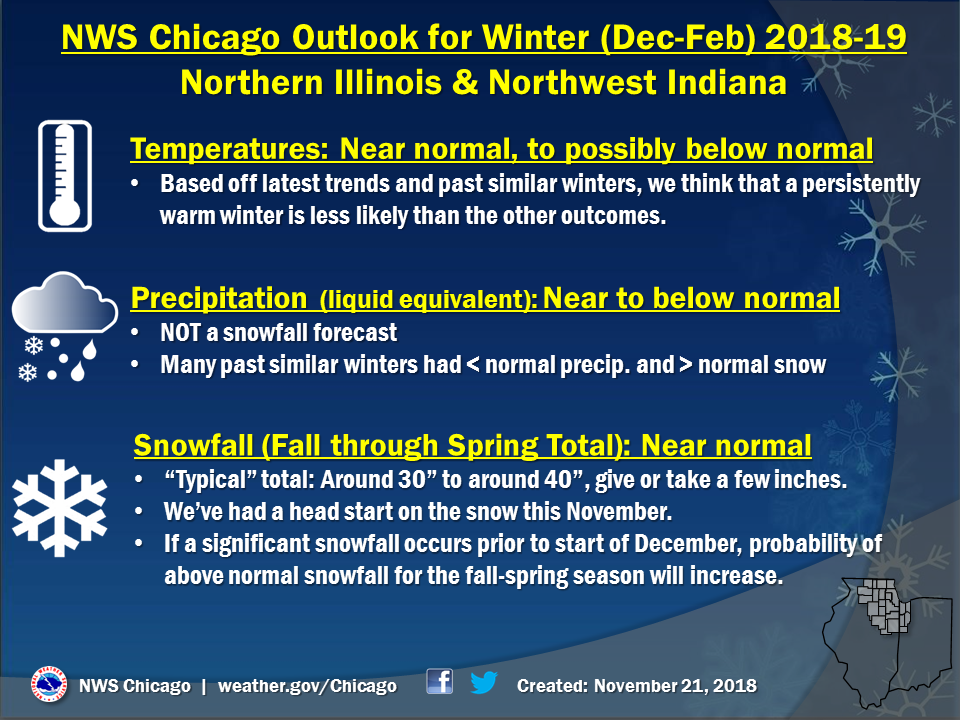 NWS Chicago Outlook for Winter (Dec-Feb) 2018-19
Northern Illinois & Northwest Indiana

Temperatures: Near normal, to possibly below normal
• Based off latest trends and past similar winters, we think that a persistently warm winter is less likely than the other outcomes.

Precipitation (liquid equivalent): Near to below normal
• NOT a snowfall forecast
• Many past similar winters had < normal precip. and > normal snow

Snowfall (Fall through Spring Total): Near normal
• "Typical" total: Around 30" to around 40", give or take a few inches.
• We've had a head start on the snow this November.
• If a significant snowfall occurs prior to start of December, probability of above normal snowfall for the fall-spring season will increase.

NWS Chicago | weather.gov/Chicago
Created: November 21, 2018